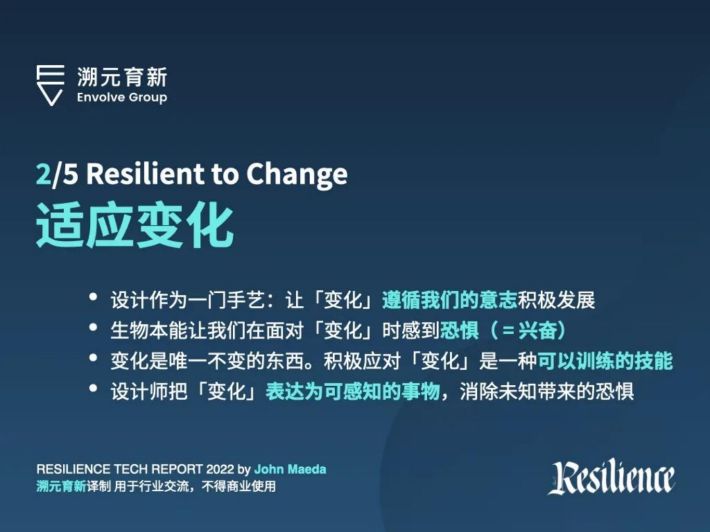 溯元育新
Envolve Group

2/5 Resilient to Change
适应变化

• 设计作为一门手艺：让「变化」遵循我们的意志积极发展
• 生物本能让我们在面对「变化」时感到恐惧（= 兴奋）
• 变化是唯一不变的东西。积极应对「变化」是一种可以训练的技能
• 设计师把「变化」表达为可感知的事物，消除未知带来的恐惧

RESILIENCE TECH REPORT 2022 by John Maeda
溯元育新译制 用于行业交流，不得商业使用

Resilience